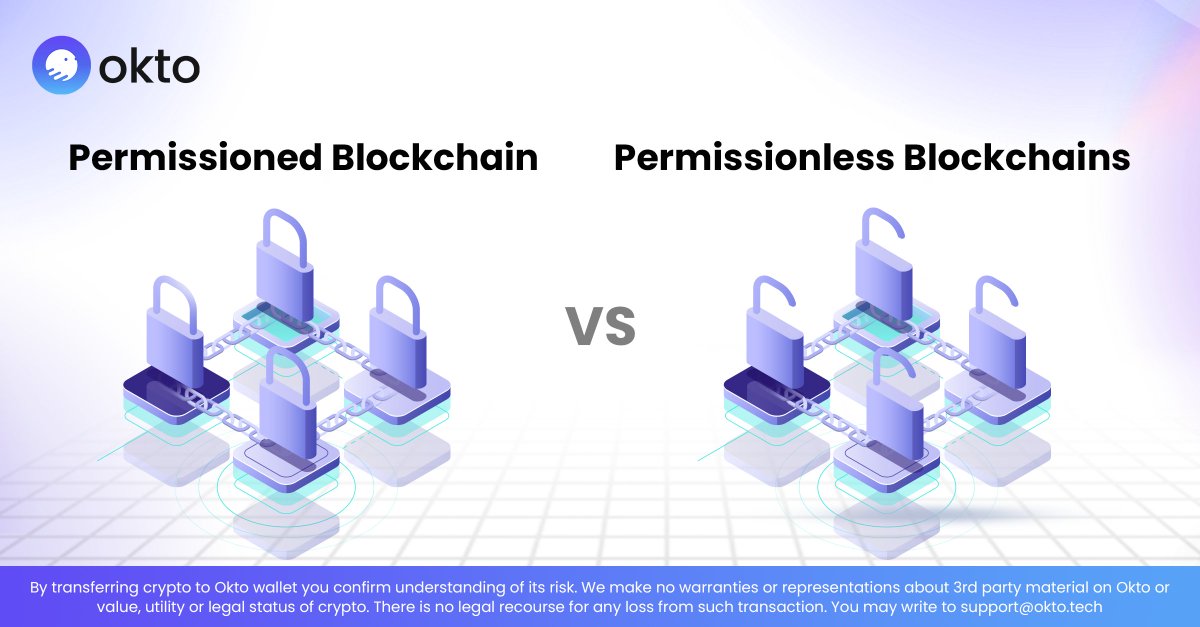 okto

Permissioned Blockchain

VS

Permissionless Blockchains

By transferring crypto to Okto wallet you confirm understanding of its risk. We make no warranties or representations about 3rd party material on Okto or value, utility or legal status of crypto. There is no legal recourse for any loss from such transaction. You may write to support@okto.tech